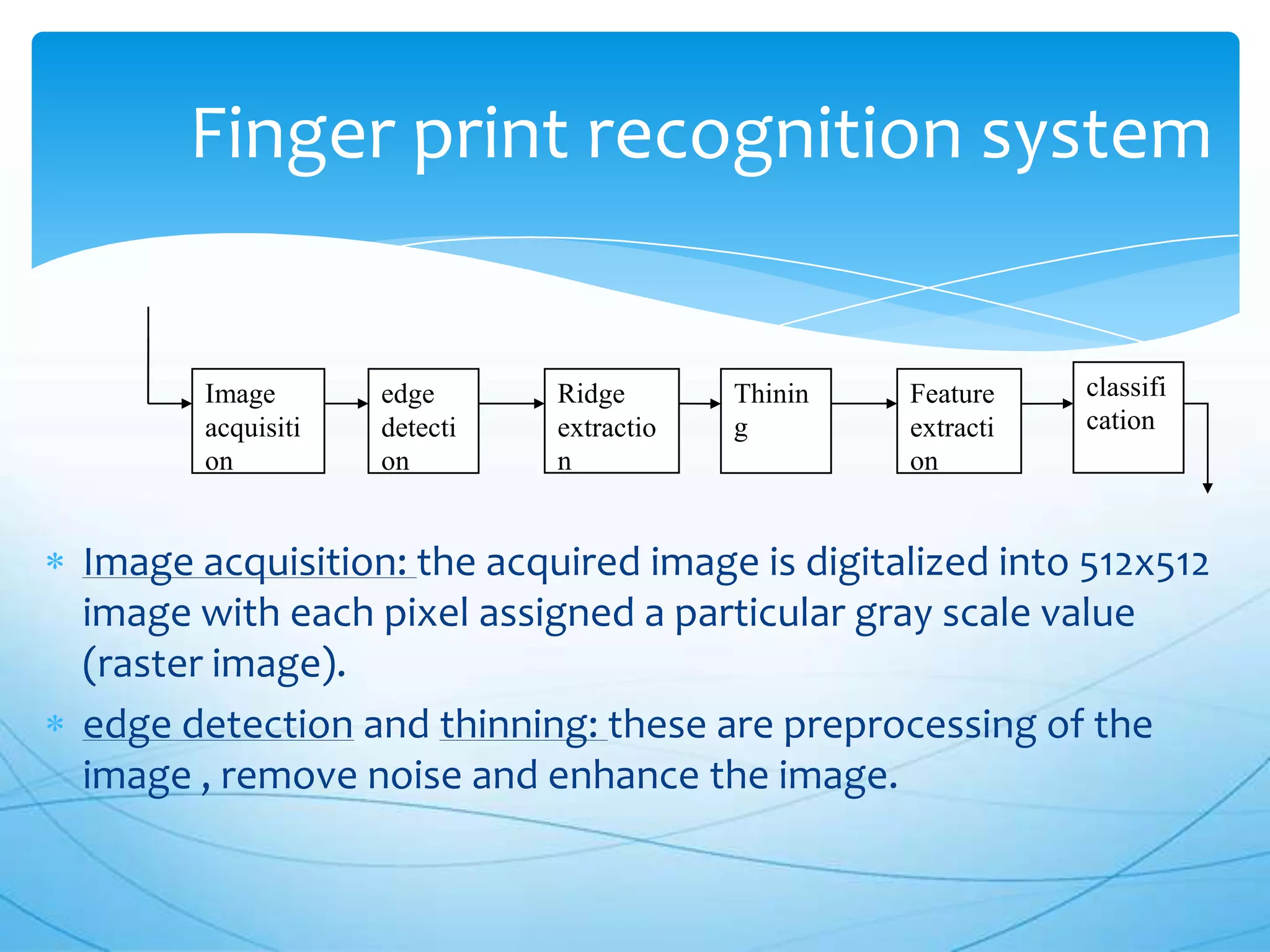 Finger print recognition system

Image acquisiti on

edge detecti on

Ridge extractio n

Thinin g

Feature extracti on

classifi cation

* Image acquisition: the acquired image is digitalized into 512x512 image with each pixel assigned a particular gray scale value (raster image).

* edge detection and thinning: these are preprocessing of the image , remove noise and enhance the image.